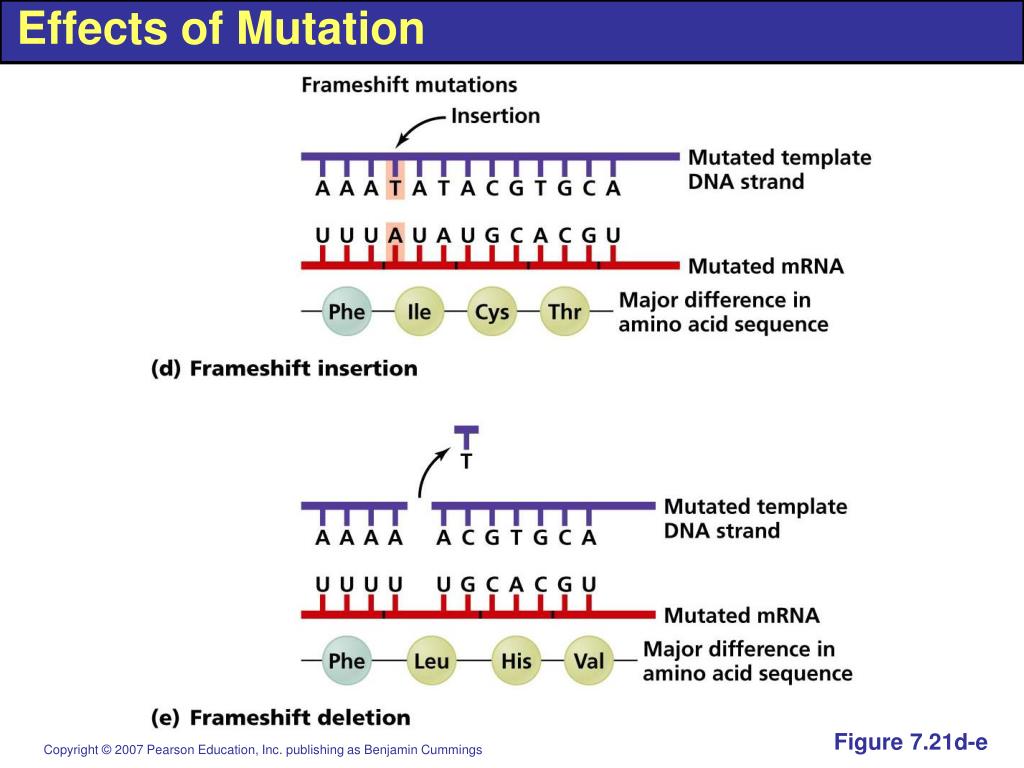 Effects of Mutation

Frameshift mutations

Insertion

A A A T A T A C G T G C A

Mutated template DNA strand

U U U A U A U G C A C G U

Mutated mRNA

Phe Ile Cys Thr

Major difference in amino acid sequence

(d) Frameshift insertion

T

A A A A A C G T G C A

Mutated template DNA strand

U U U U U G C A C G U

Mutated mRNA

Phe Leu His Val

Major difference in amino acid sequence

(e) Frameshift deletion

Copyright © 2007 Pearson Education, Inc. publishing as Benjamin Cummings

Figure 7.21d-e